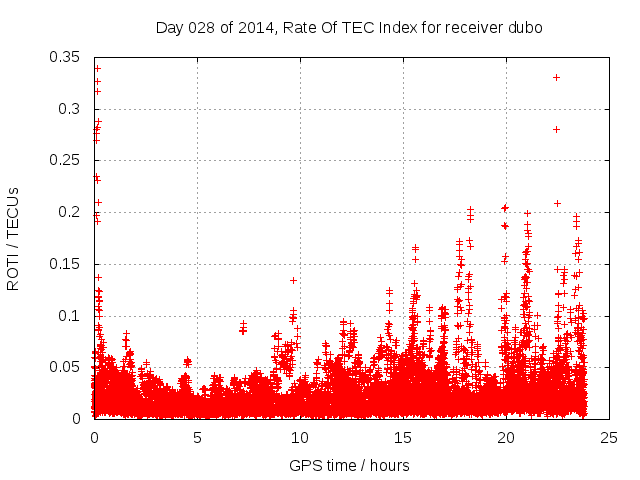 Day 028 of 2014, Rate Of TEC Index for receiver dubo

ROTI / TECUs

0.35
0.3
0.25
0.2
0.15
0.1
0.05
0

0
5
10
15
20
25

GPS time / hours